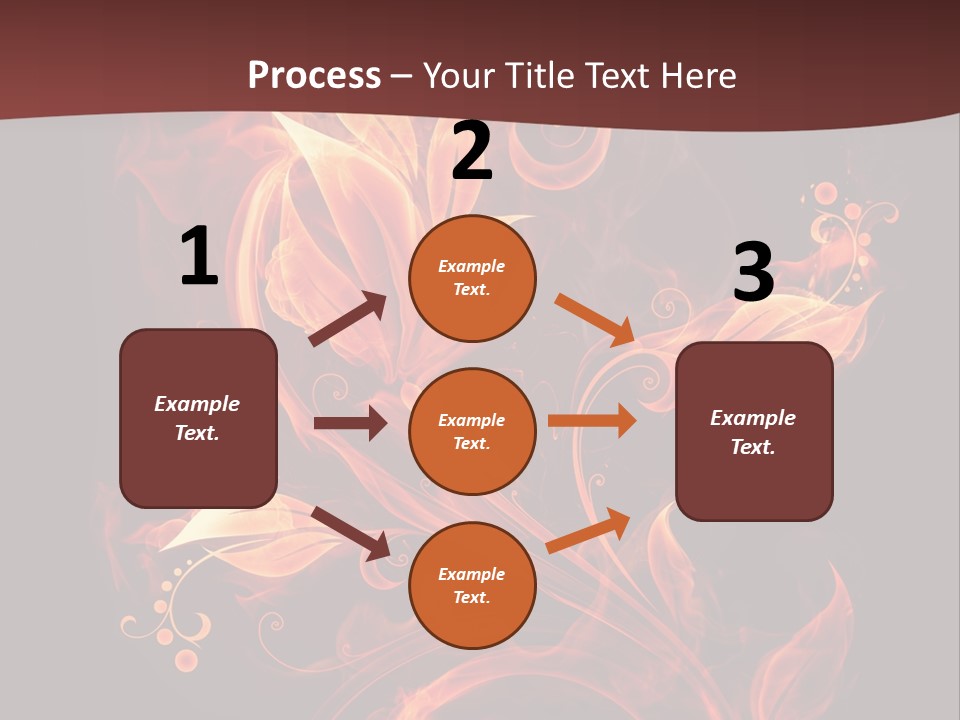 Process – Your Title Text Here

1

Example Text.

2

Example Text.

Example Text.

Example Text.

3

Example Text.